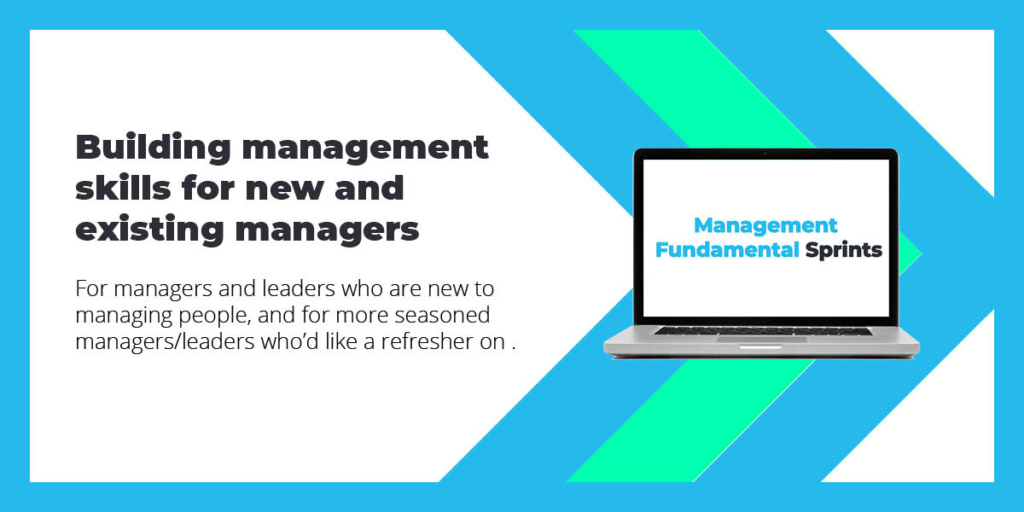 Building management skills for new and existing managers

For managers and leaders who are new to managing people, and for more seasoned managers/leaders who'd like a refresher on .

Management Fundamental Sprints